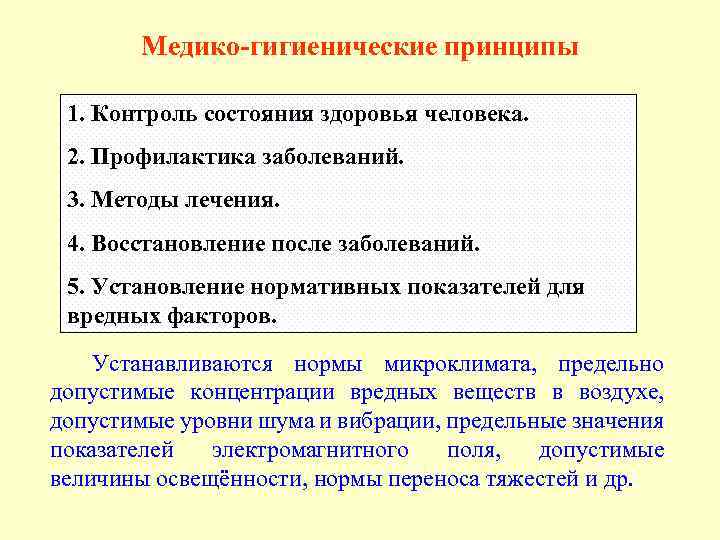 Медико-гигиенические принципы

1. Контроль состояния здоровья человека.

2. Профилактика заболеваний.

3. Методы лечения.

4. Восстановление после заболеваний.

5. Установление нормативных показателей для вредных факторов.

Устанавливаются нормы микроклимата, предельно допустимые концентрации вредных веществ в воздухе, допустимые уровни шума и вибрации, предельные значения показателей электромагнитного поля, допустимые величины освещённости, нормы переноса тяжестей и др.